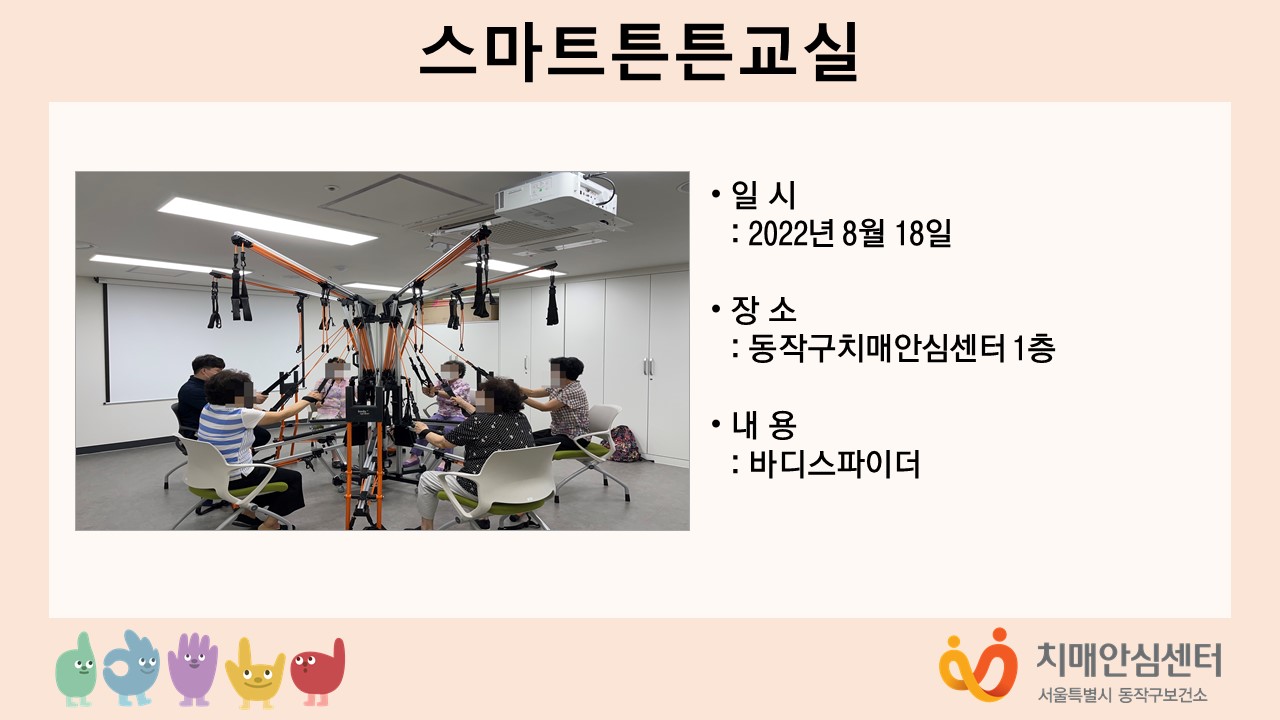 스마트튼튼교실

• 일 시
: 2022년 8월 18일

• 장 소
: 동작구치매안심센터 1층

• 내 용
: 바디스파이더

치매안심센터
서울특별시 동작구보건소